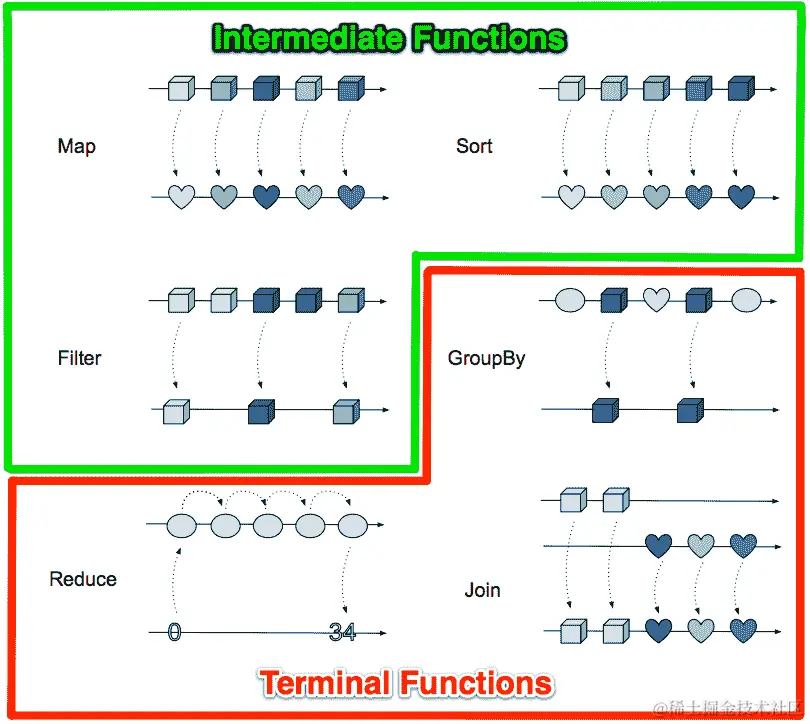 Intermediate Functions

Map

Sort

Filter

GroupBy

Reduce

0

34

Join

Terminal Functions

@稀土掘金技术社区